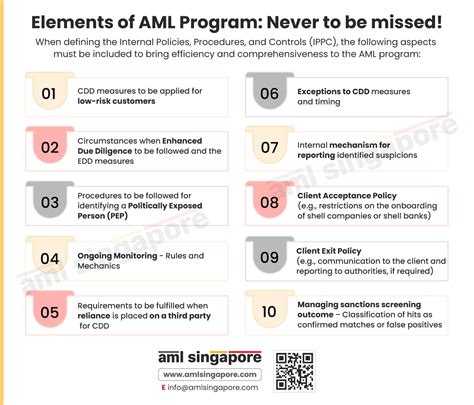 Elements of AML Program: Never to be missed!

When defining the Internal Policies, Procedures, and Controls (IPPC), the following aspects must be included to bring efficiency and comprehensiveness to the AML program:

01 CDD measures to be applied for low-risk customers

02 Circumstances when Enhanced Due Diligence to be followed and the EDD measures

03 Procedures to be followed for identifying a Politically Exposed Person (PEP)

04 Ongoing Monitoring - Rules and Mechanics

05 Requirements to be fulfilled when reliance is placed on a third party for CDD

06 Exceptions to CDD measures and timing

07 Internal mechanism for reporting identified suspicions

08 Client Acceptance Policy (e.g., restrictions on the onboarding of shell companies or shell banks)

09 Client Exit Policy (e.g., communication to the client and reporting to authorities, if required)

10 Managing sanctions screening outcome – Classification of hits as confirmed matches or false positives

aml singapore

aml singapore

aml singapore

www.amlsingapore.com

E info@amlsingapore.com